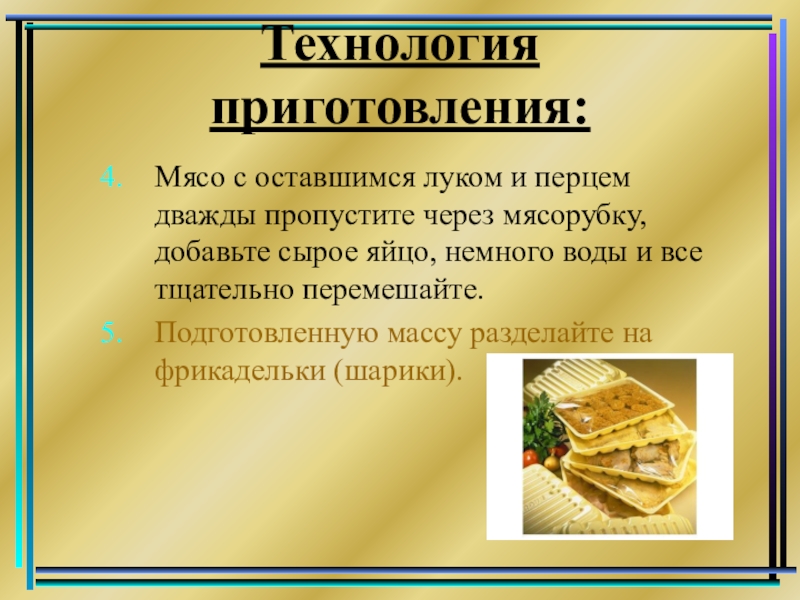 Технология приготовления:

4. Мясо с оставшимся луком и перцем дважды пропустите через мясорубку, добавьте сырое яйцо, немного воды и все тщательно перемешайте.

5. Подготовленную массу разделайте на фрикадельки (шарики).